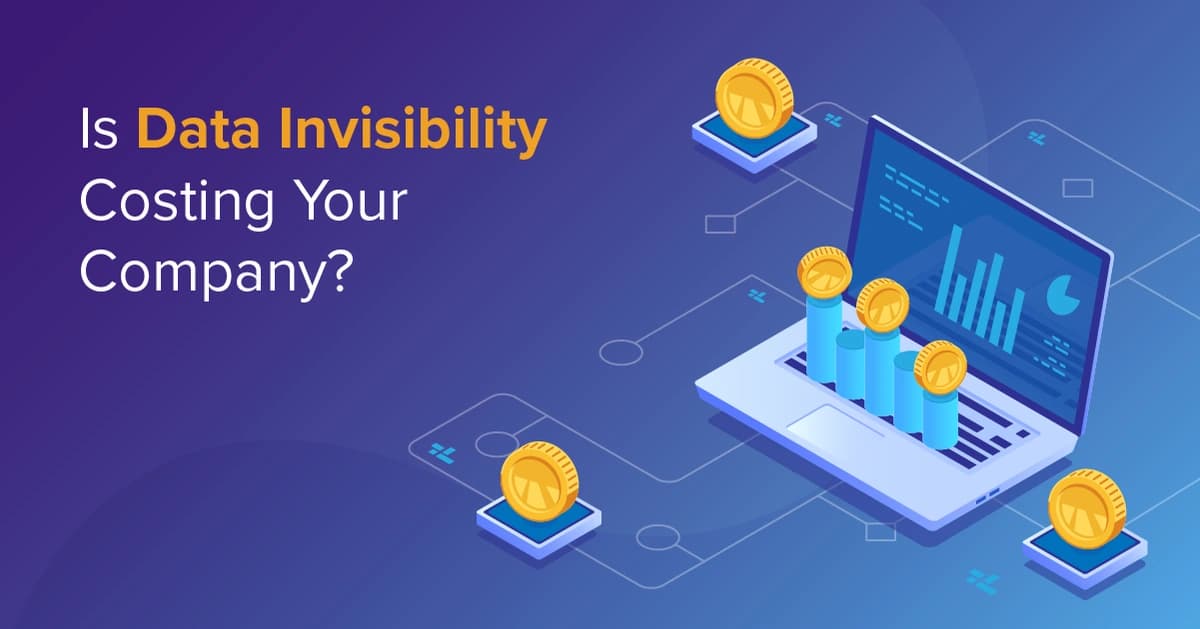 Is Data Invisibility Costing Your Company?